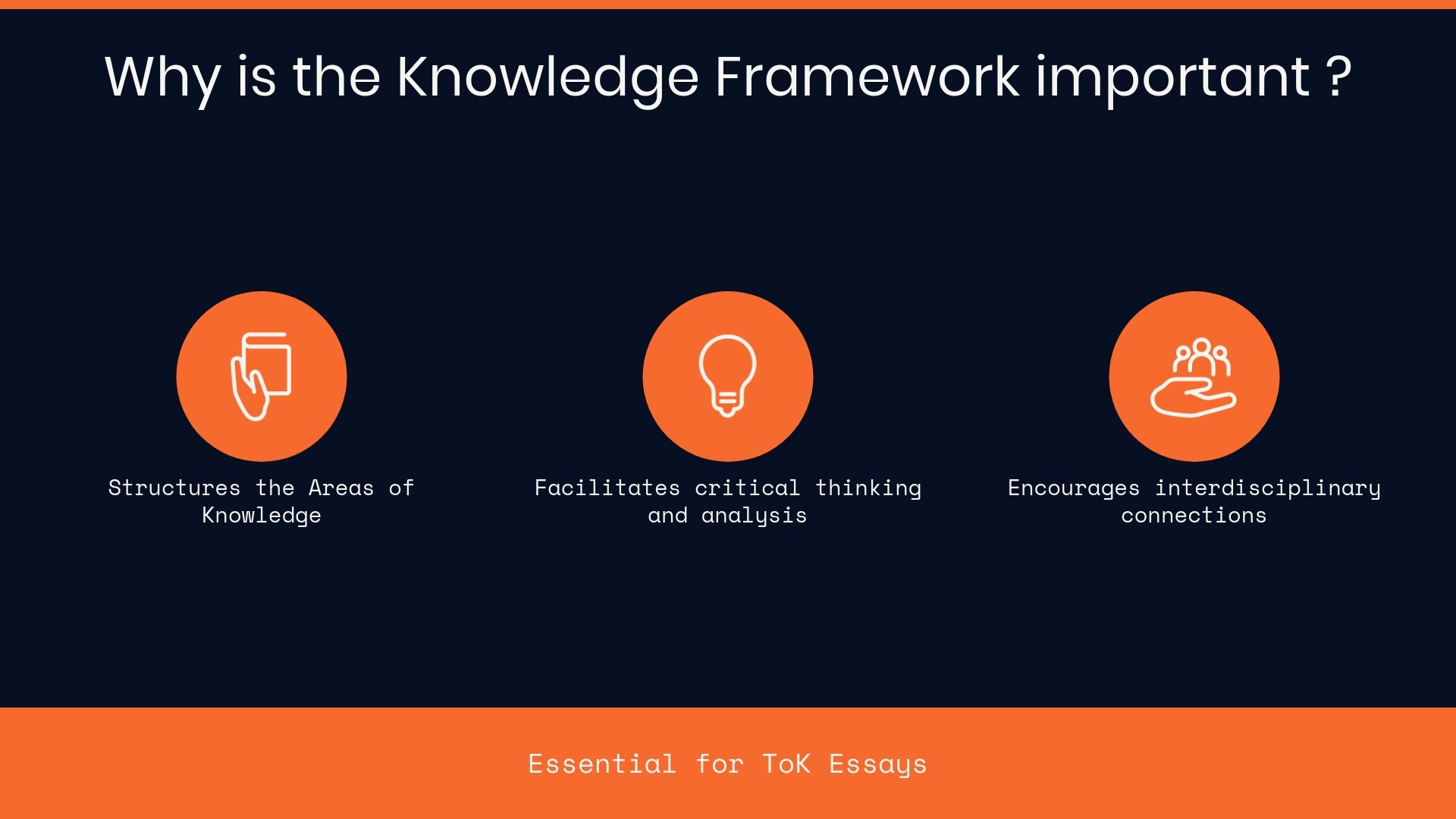 Why is the Knowledge Framework important ?

Structures the Areas of Knowledge

Facilitates critical thinking and analysis

Encourages interdisciplinary connections

Essential for ToK Essays